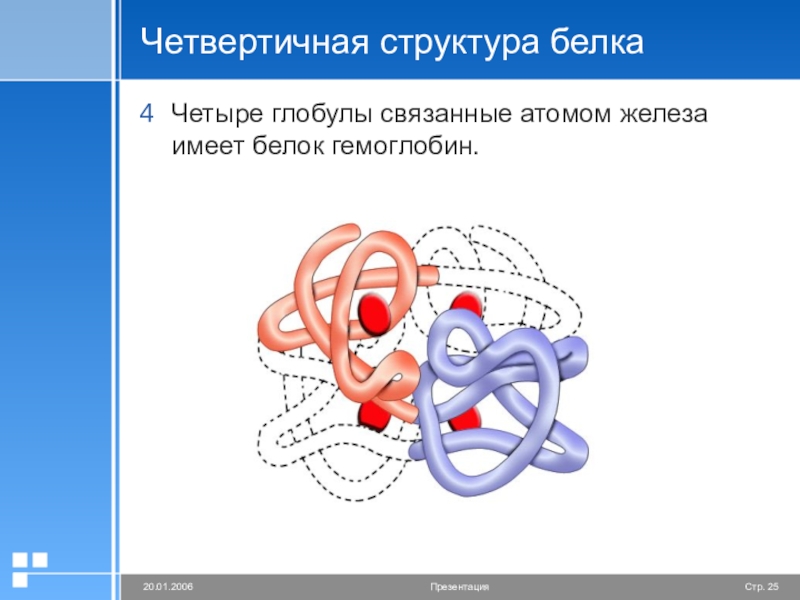 Четвертичная структура белка

4 Четыре глобулы связанные атомом железа имеет белок гемоглобин.

20.01.2006

Презентация

Стр. 25